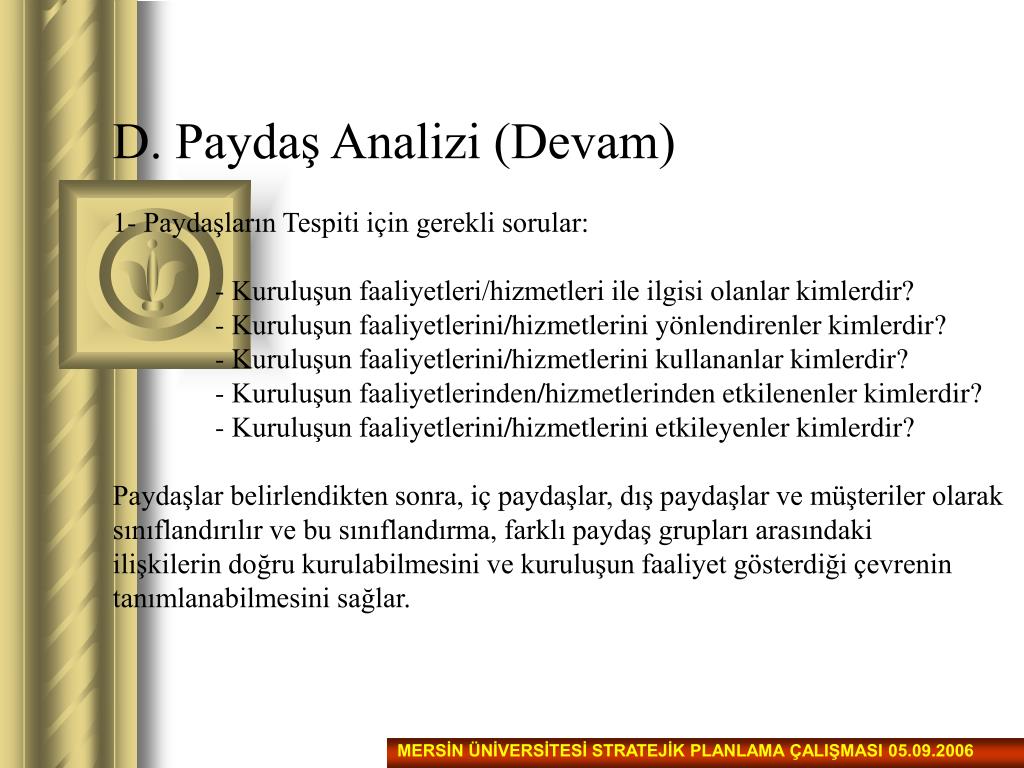 D. Paydaş Analizi (Devam)

1- Paydaşların Tespiti için gerekli sorular:

- Kuruluşun faaliyetleri/hizmetleri ile ilgisi olanlar kimlerdir?
- Kuruluşun faaliyetlerini/hizmetlerini yönlendirenler kimlerdir?
- Kuruluşun faaliyetlerini/hizmetlerini kullananlar kimlerdir?
- Kuruluşun faaliyetlerinden/hizmetlerinden etkilenenler kimlerdir?
- Kuruluşun faaliyetlerini/hizmetlerini etkileyenler kimlerdir?

Paydaşlar belirlendikten sonra, iç paydaşlar, dış paydaşlar ve müşteriler olarak sınıflandırılır ve bu sınıflandırma, farklı paydaş grupları arasındaki ilişkilerin doğru kurulabilmesini ve kuruluşun faaliyet gösterdiği çevrenin tanımlanabilmesini sağlar.

MERSİN ÜNİVERSİTESİ STRATEJİK PLANLAMA ÇALIŞMASI 05.09.2006